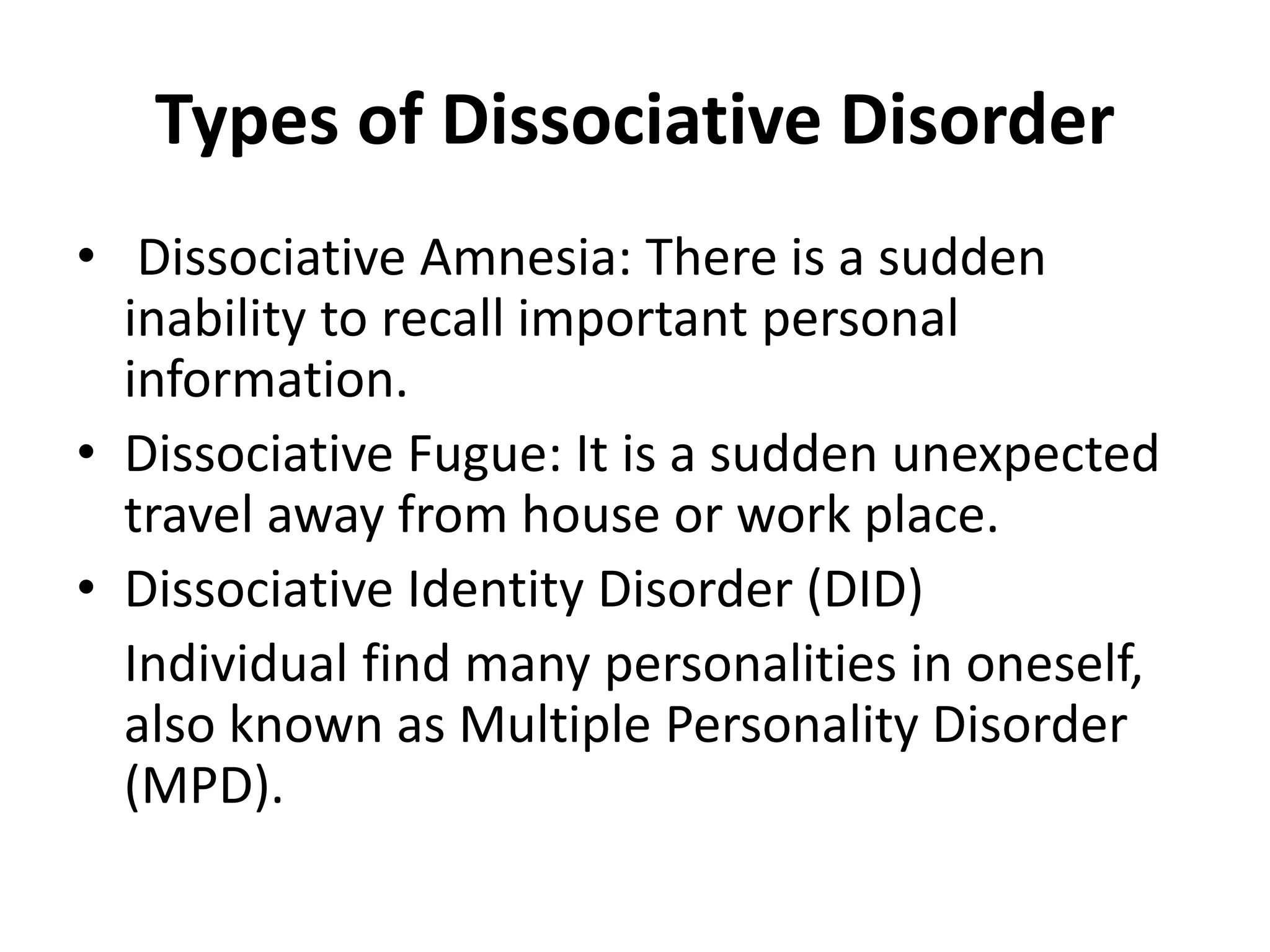 Types of Dissociative Disorder

• Dissociative Amnesia: There is a sudden inability to recall important personal information.
• Dissociative Fugue: It is a sudden unexpected travel away from house or work place.
• Dissociative Identity Disorder (DID)

Individual find many personalities in oneself, also known as Multiple Personality Disorder (MPD).